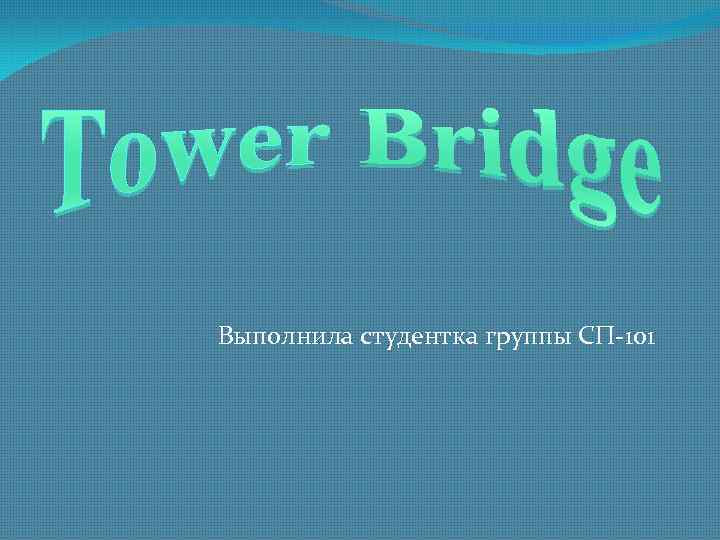 Tower Bridge

Выполнила студентка группы СП-101